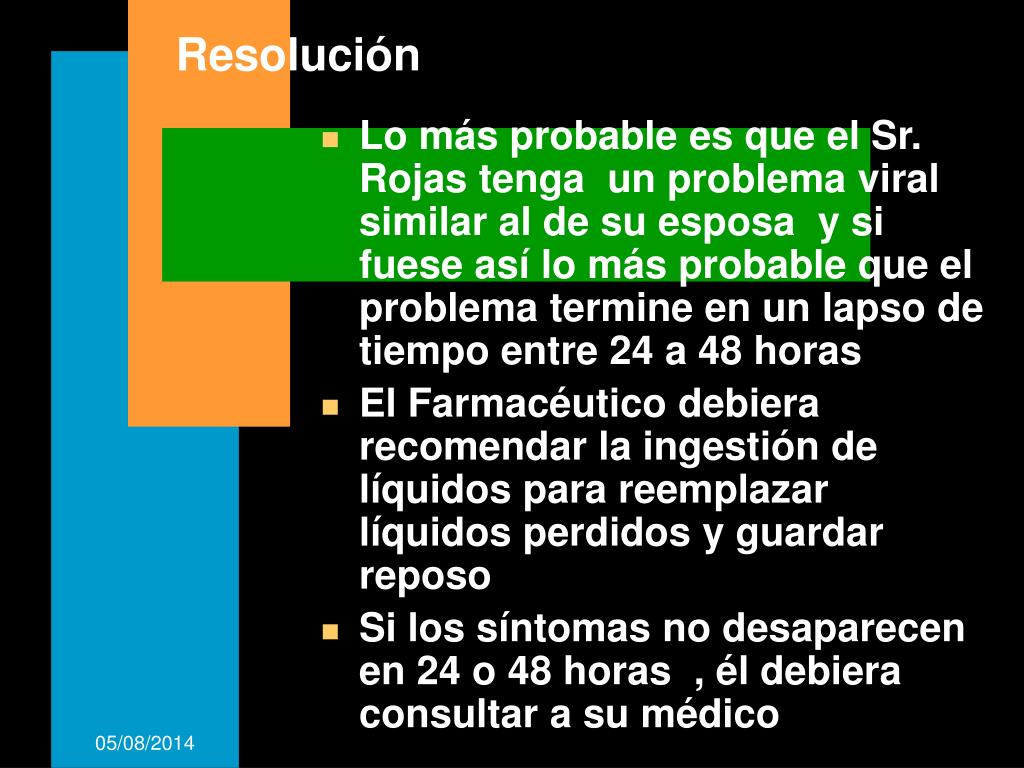 Resolución

- Lo más probable es que el Sr. Rojas tenga un problema viral similar al de su esposa y si fuese así lo más probable que el problema termine en un lapso de tiempo entre 24 a 48 horas
- El Farmacéutico debiera recomendar la ingestión de líquidos para reemplazar líquidos perdidos y guardar reposo
- Si los síntomas no desaparecen en 24 o 48 horas , él debiera consultar a su médico

05/08/2014